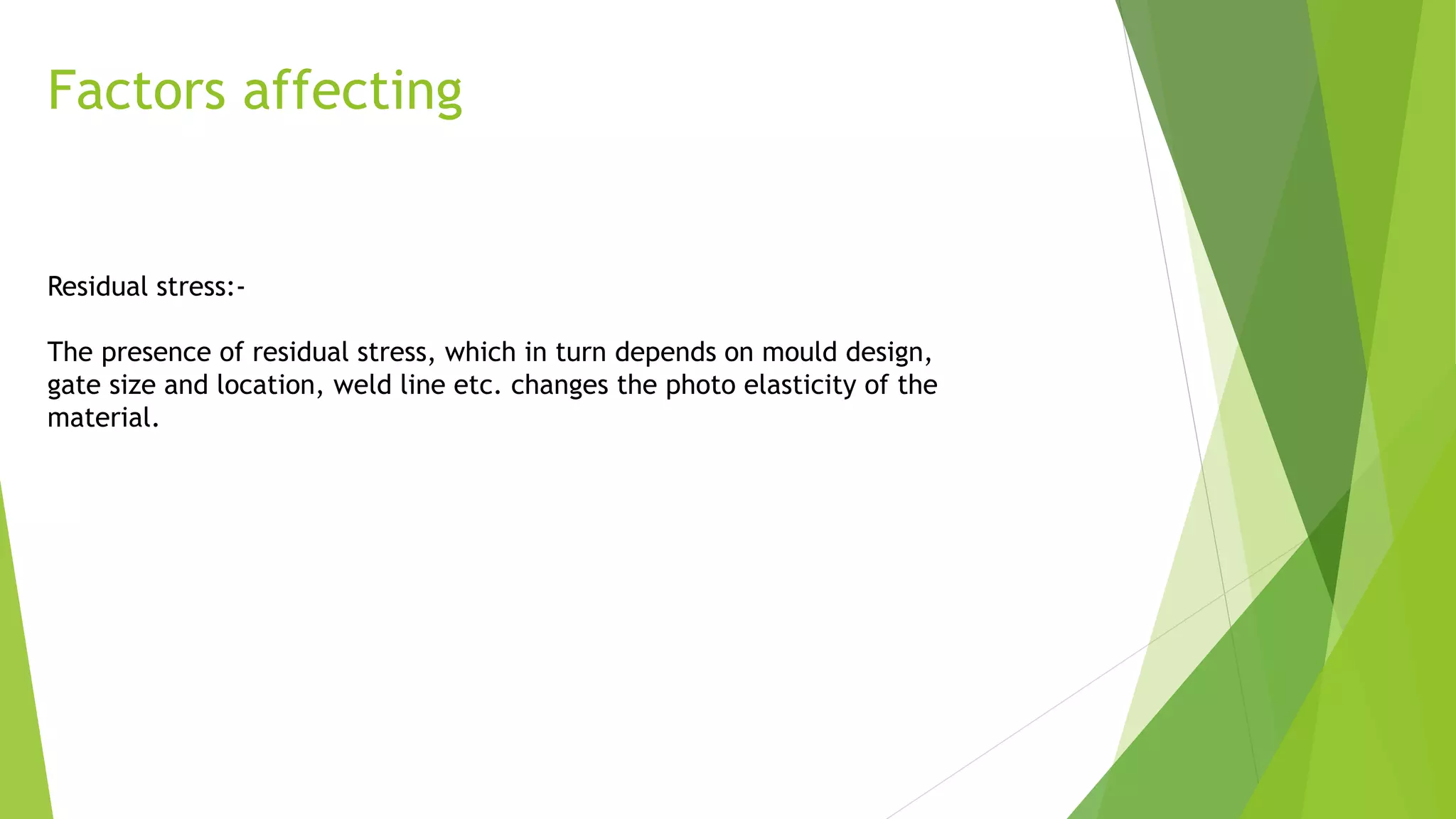 Factors affecting

Residual stress:-

The presence of residual stress, which in turn depends on mould design, gate size and location, weld line etc. changes the photo elasticity of the material.